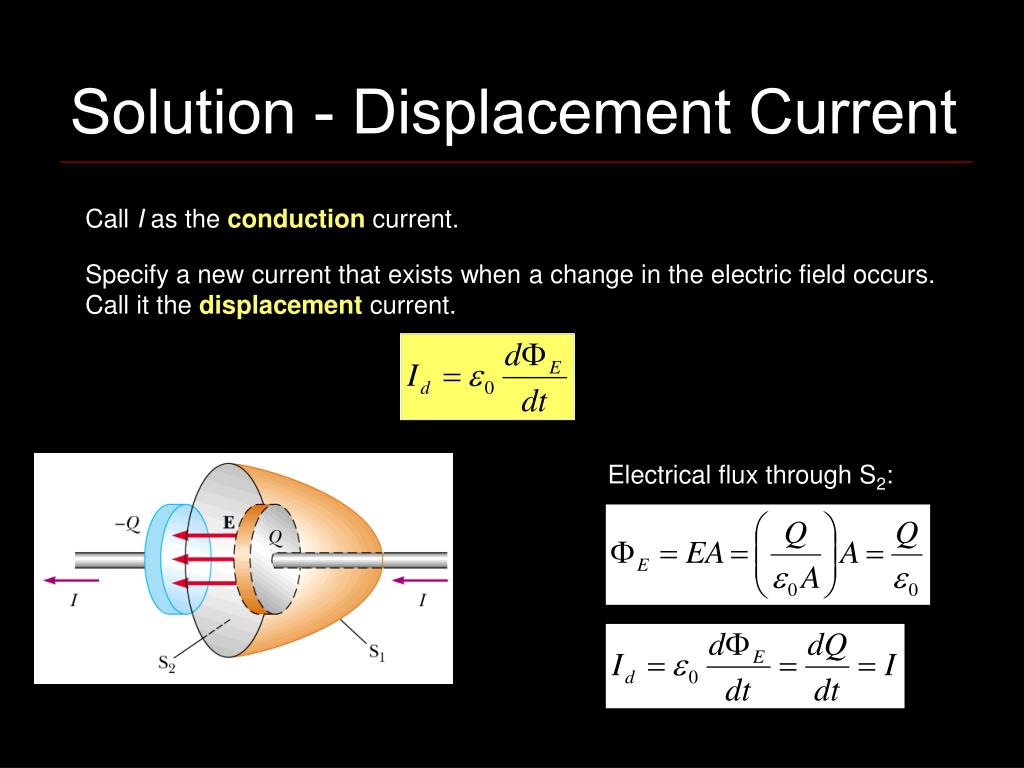 Solution - Displacement Current

Call $I$ as the conduction current.

Specify a new current that exists when a change in the electric field occurs. Call it the displacement current.

$I_d = \varepsilon_0 \frac{d\Phi_E}{dt}$

$-Q$
E
$Q$
$I$
$I$
$S_2$
$S_1$

Electrical flux through $S_2$:

$\Phi_E = EA = \left(\frac{Q}{\varepsilon_0 A}\right)A = \frac{Q}{\varepsilon_0}$

$I_d = \varepsilon_0 \frac{d\Phi_E}{dt} = \frac{dQ}{dt} = I$